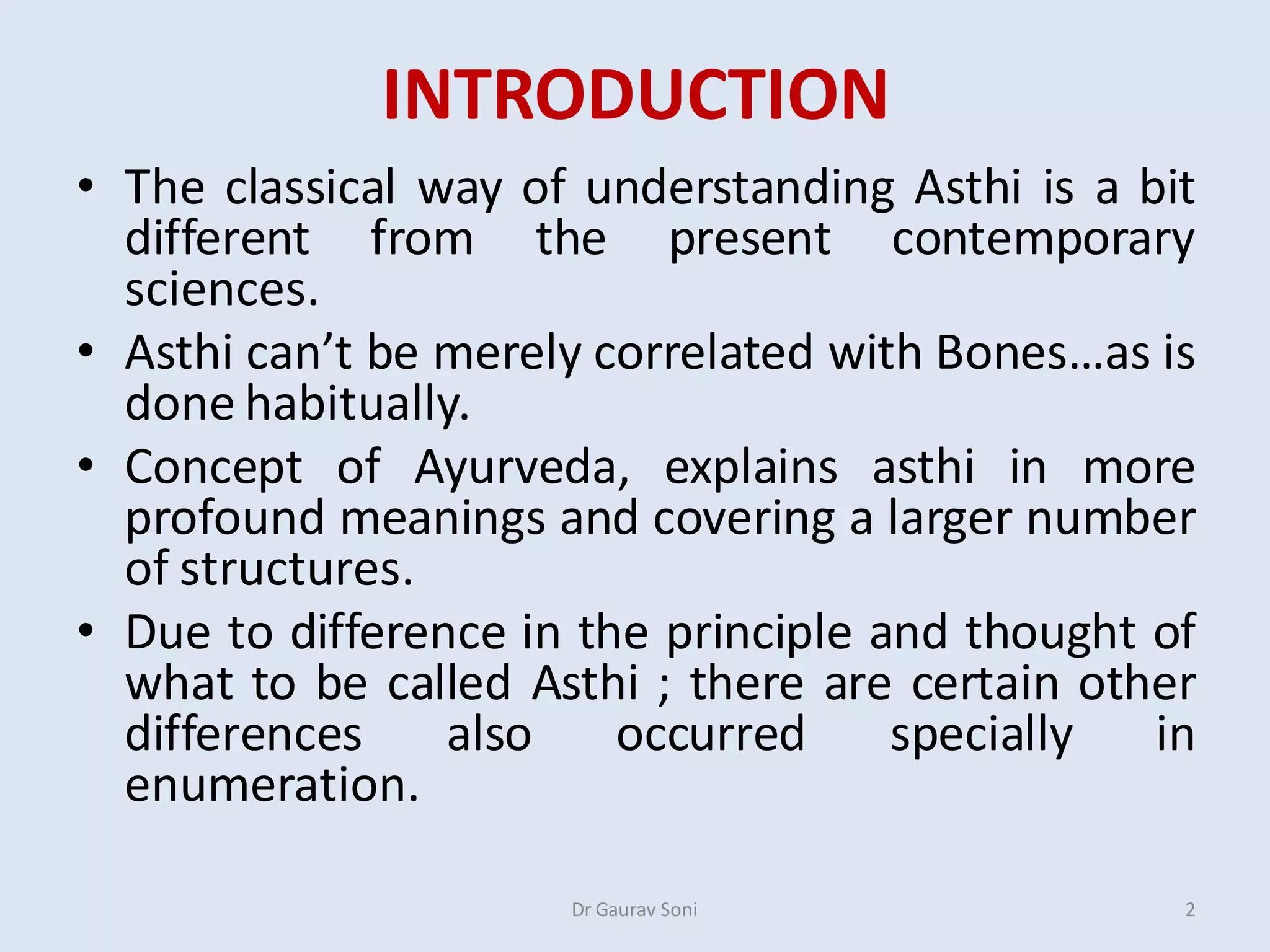 INTRODUCTION

• The classical way of understanding Asthi is a bit different from the present contemporary sciences.

• Asthi can’t be merely correlated with Bones…as is done habitually.

• Concept of Ayurveda, explains asthi in more profound meanings and covering a larger number of structures.

• Due to difference in the principle and thought of what to be called Asthi ; there are certain other differences also occurred specially in enumeration.

Dr Gaurav Soni

2